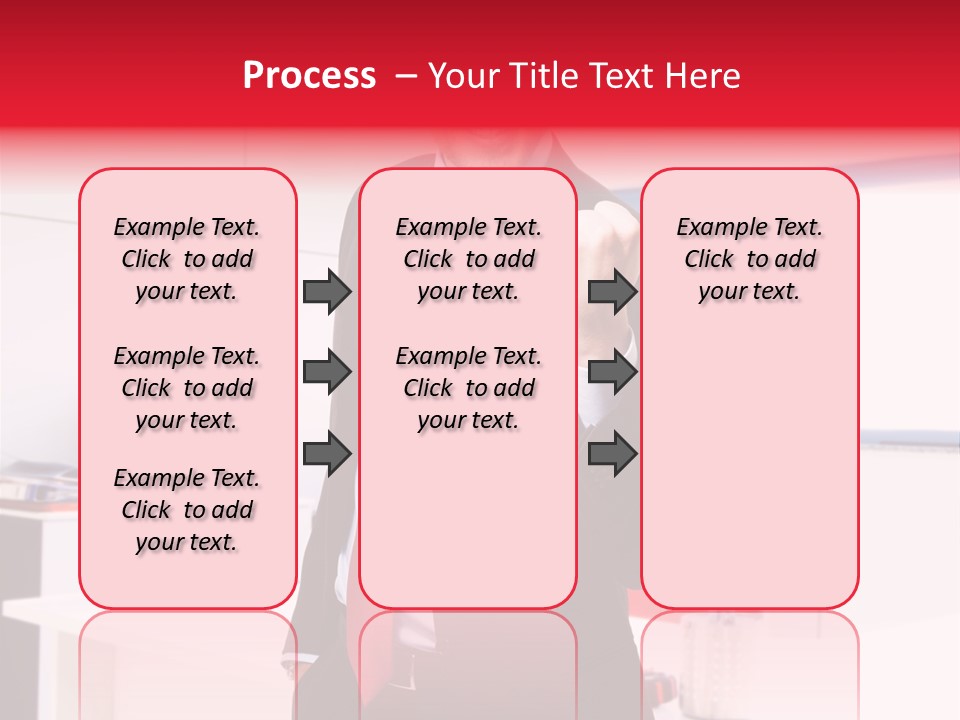 Process – Your Title Text Here

Example Text. Click to add your text.

Example Text. Click to add your text.

Example Text. Click to add your text.

Example Text. Click to add your text.

Example Text. Click to add your text.

Example Text. Click to add your text.